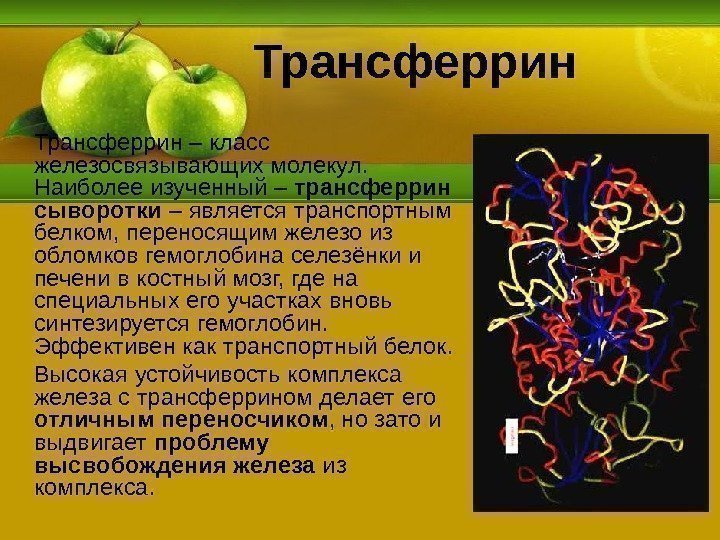 Трансферрин

Трансферрин – класс железосвязывающих молекул. Наиболее изученный – трансферрин сыворотки – является транспортным белком, переносящим железо из обломков гемоглобина селезёнки и печени в костный мозг, где на специальных его участках вновь синтезируется гемоглобин. Эффективен как транспортный белок.

Высокая устойчивость комплекса железа с трансферрином делает его отличным переносчиком, но зато и выдвигает проблему высвобождения железа из комплекса.